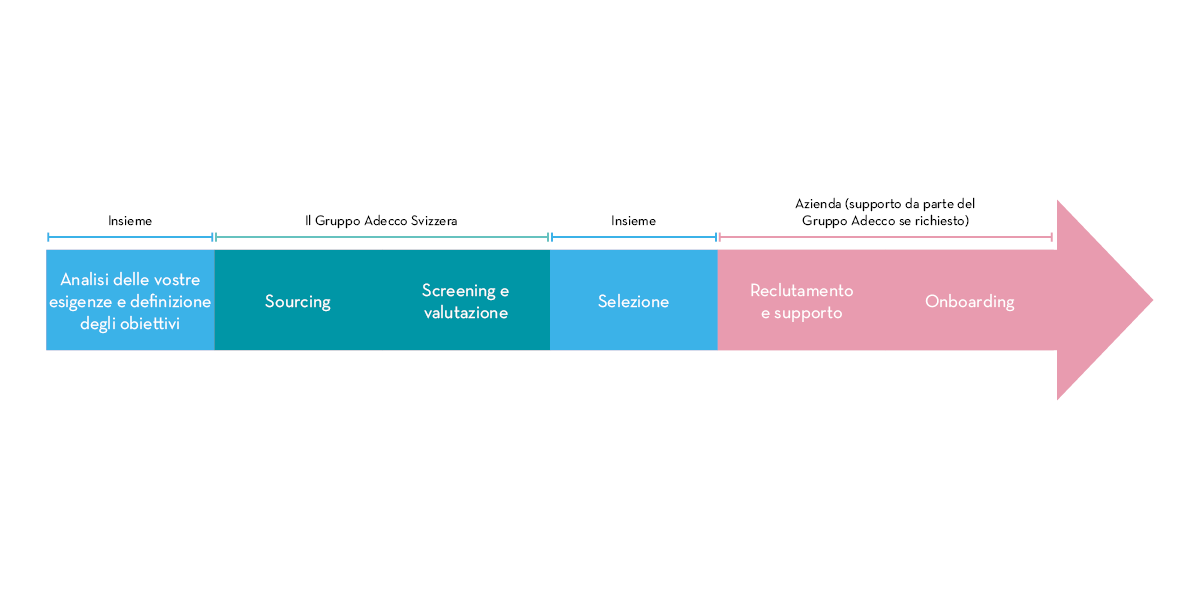 Insieme

Il Gruppo Adecco Svizzera

Insieme

Azienda (supporto da parte del Gruppo Adecco se richiesto)

Analisi delle vostre esigenze e definizione degli obiettivi

Sourcing

Screening e valutazione

Selezione

Reclutamento e supporto

Onboarding